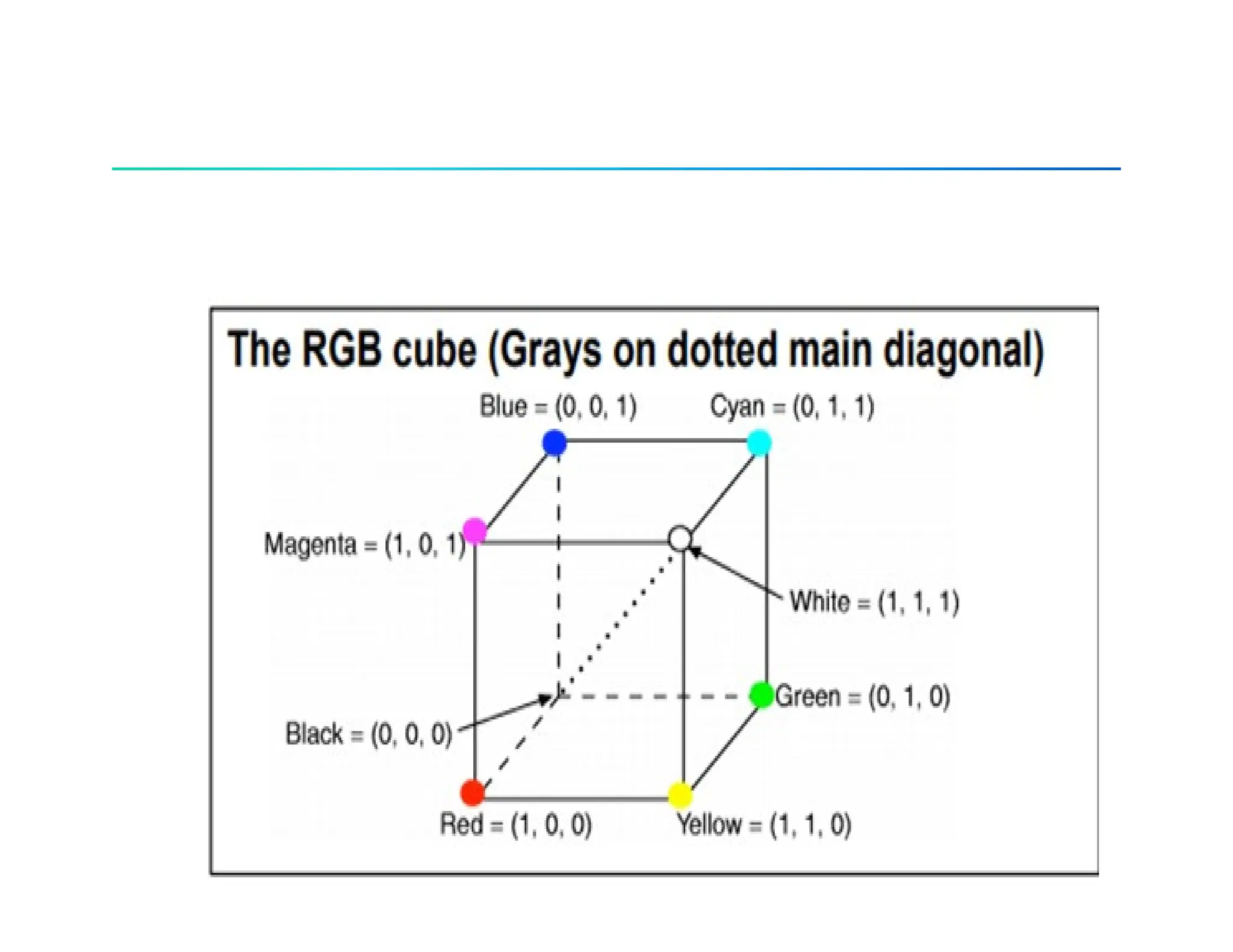 The RGB cube (Grays on dotted main diagonal)

Blue = (0, 0, 1)

Cyan = (0, 1, 1)

Magenta = (1, 0, 1)

White = (1, 1, 1)

Green = (0, 1, 0)

Black = (0, 0, 0)

Red = (1, 0, 0)

Yellow = (1, 1, 0)